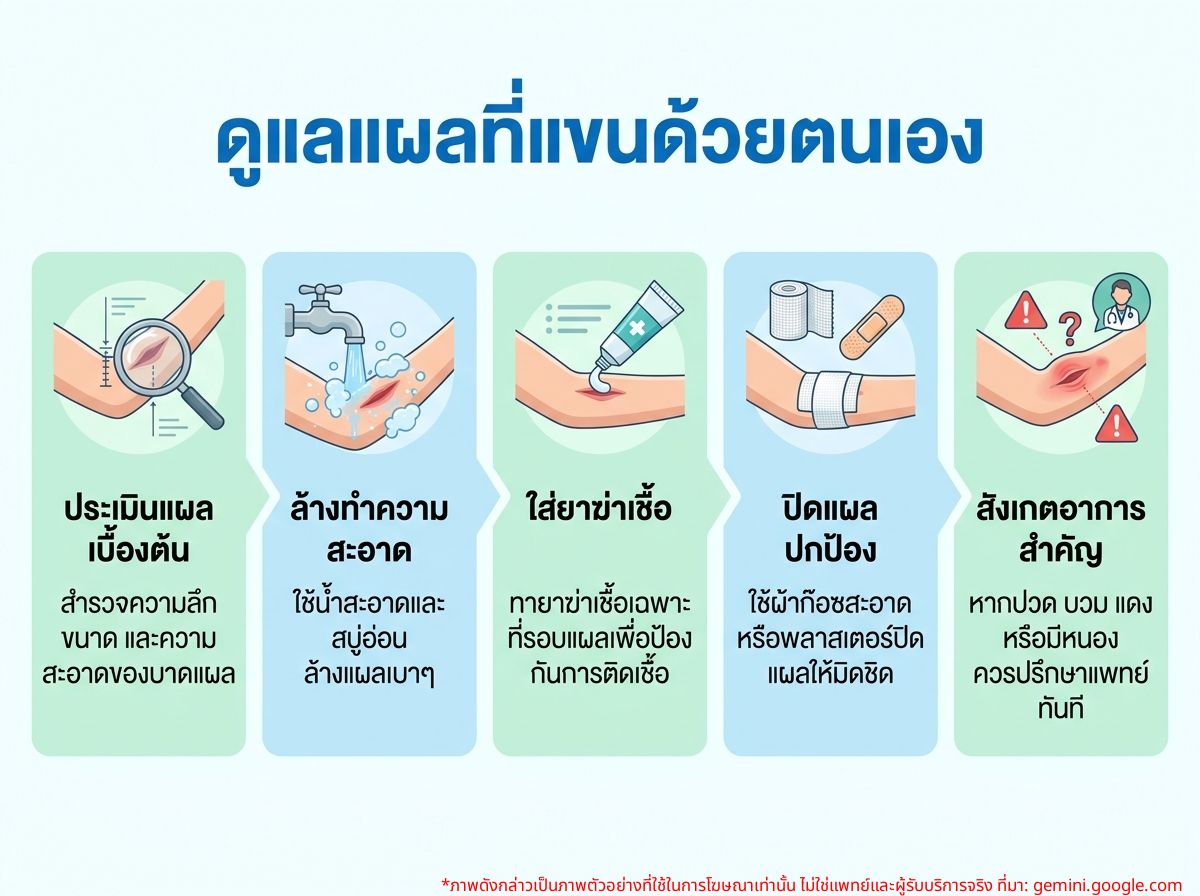 ดูแลแผลที่แขนด้วยตนเอง

ประเมินแผลเบื้องต้น

สำรวจความลึก ขนาด และความสะอาดของบาดแผล

ล้างทำความสะอาด

ใช้น้ำสะอาดและสบู่อ่อน ล้างแผลเบาๆ

ใส่ยาฆ่าเชื้อ

ทายาฆ่าเชื้อเฉพาะที่รอบแผลเพื่อป้องกันการติดเชื้อ

ปิดแผลปกป้อง

ใช้ผ้าก๊อซสะอาดหรือพลาสเตอร์ปิดแผลให้มิดชิด

สังเกตอาการสำคัญ

หากปวด บวม แดง หรือมีหนอง ควรปรึกษาแพทย์ทันที

*ภาพดังกล่าวเป็นภาพตัวอย่างที่ใช้ในการโฆษณาเท่านั้น ไม่ใช่แพทย์และผู้รับบริการจริง ที่มา: gemini.google.com